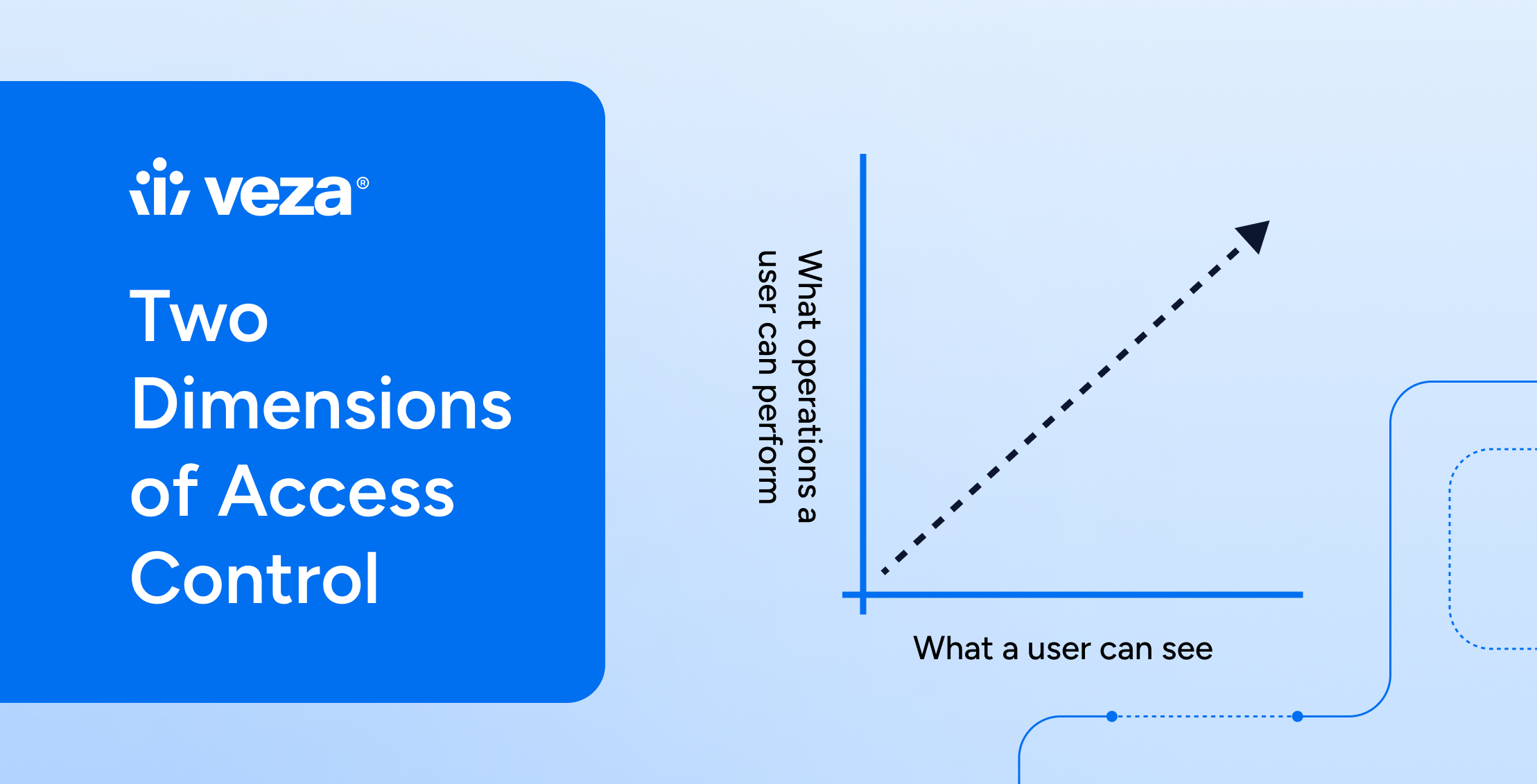 veza®

Two Dimensions of Access Control

What operations a user can perform

What a user can see